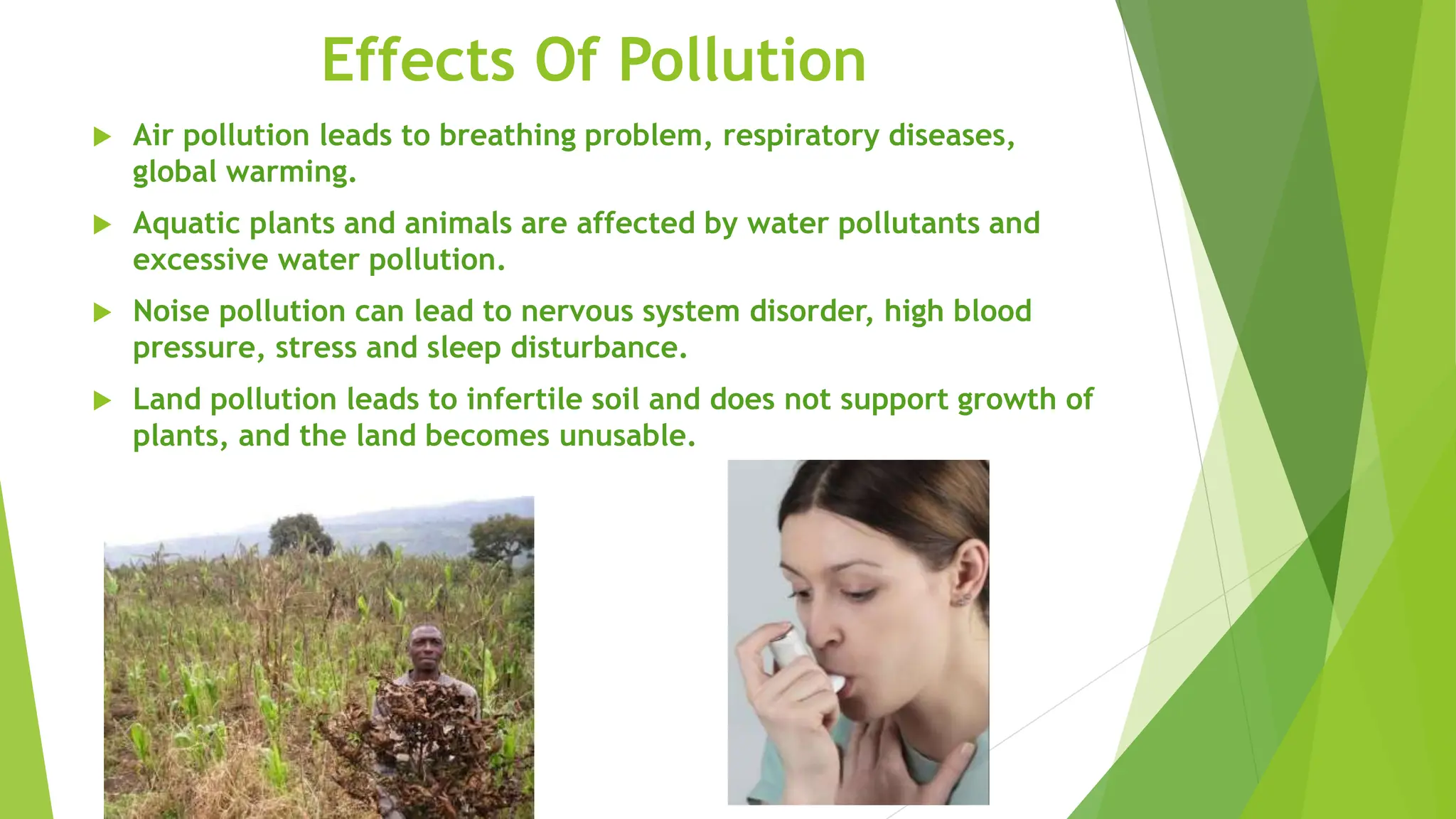 Effects Of Pollution

Air pollution leads to breathing problem, respiratory diseases, global warming.

Aquatic plants and animals are affected by water pollutants and excessive water pollution.

Noise pollution can lead to nervous system disorder, high blood pressure, stress and sleep disturbance.

Land pollution leads to infertile soil and does not support growth of plants, and the land becomes unusable.